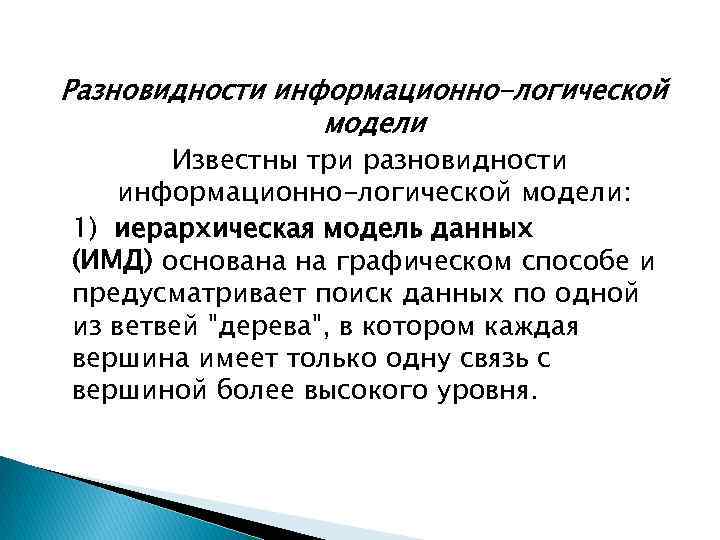 Разновидности информационно-логической модели

Известны три разновидности информационно-логической модели:

1) иерархическая модель данных (ИМД) основана на графическом способе и предусматривает поиск данных по одной из ветвей "дерева", в котором каждая вершина имеет только одну связь с вершиной более высокого уровня.